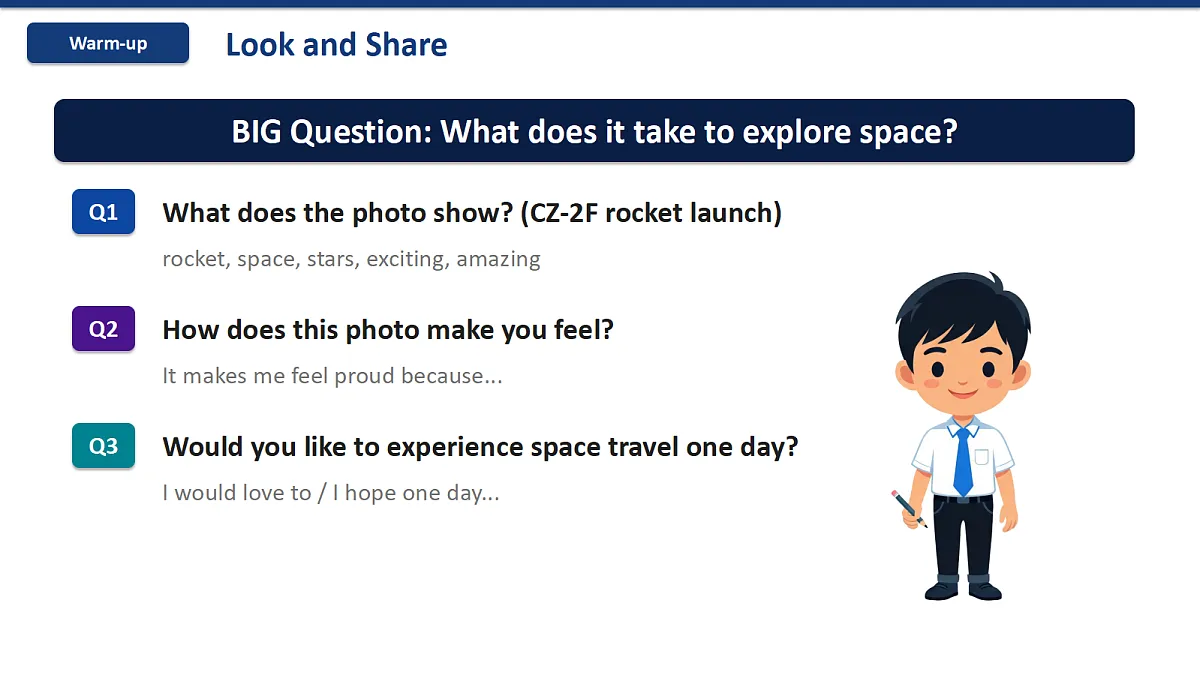 Warm-up

Look and Share

BIG Question: What does it take to explore space?

Q1 What does the photo show? (CZ-2F rocket launch)

rocket, space, stars, exciting, amazing

Q2 How does this photo make you feel?

It makes me feel proud because...

Q3 Would you like to experience space travel one day?

I would love to / I hope one day...